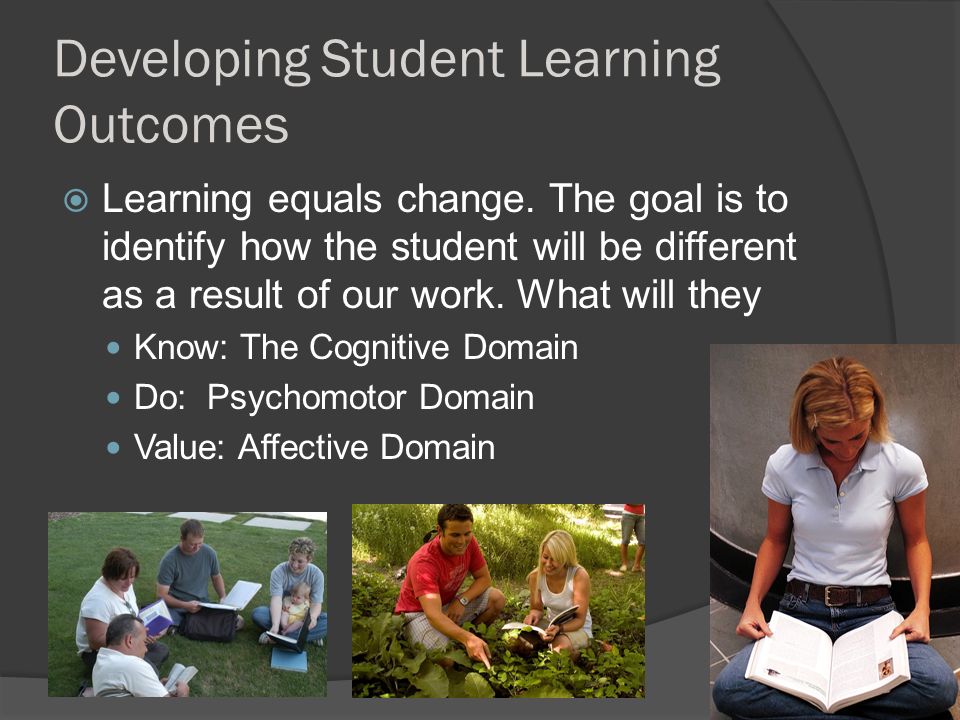 Developing Student Learning Outcomes

Learning equals change. The goal is to identify how the student will be different as a result of our work. What will they

Know: The Cognitive Domain

Do: Psychomotor Domain

Value: Affective Domain